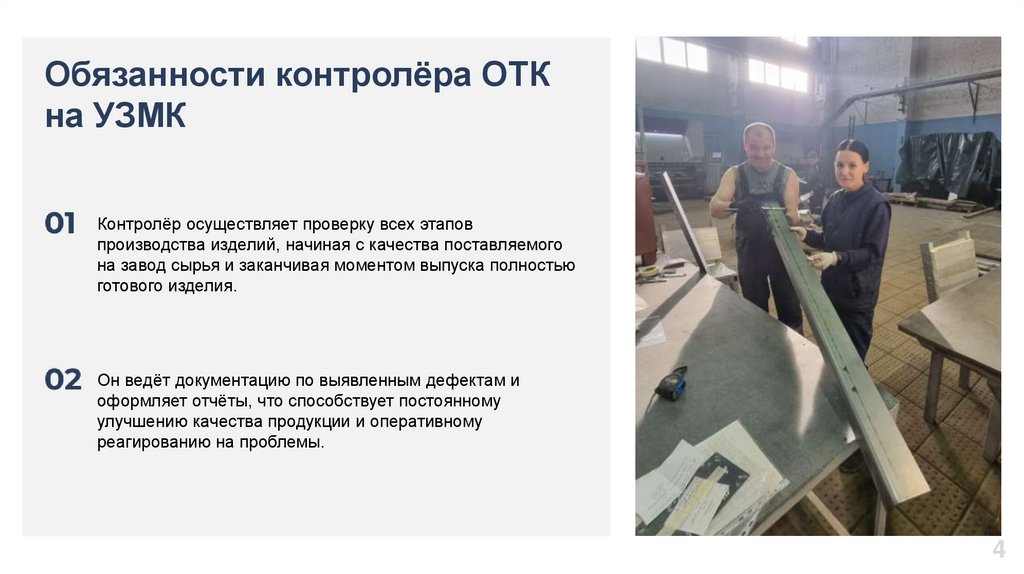 Обязанности контролёра ОТК на УЗМК

01
Контролёр осуществляет проверку всех этапов производства изделий, начиная с качества поставляемого на завод сырья и заканчивая моментом выпуска полностью готового изделия.

02
Он ведёт документацию по выявленным дефектам и оформляет отчёты, что способствует постоянному улучшению качества продукции и оперативному реагированию на проблемы.

4